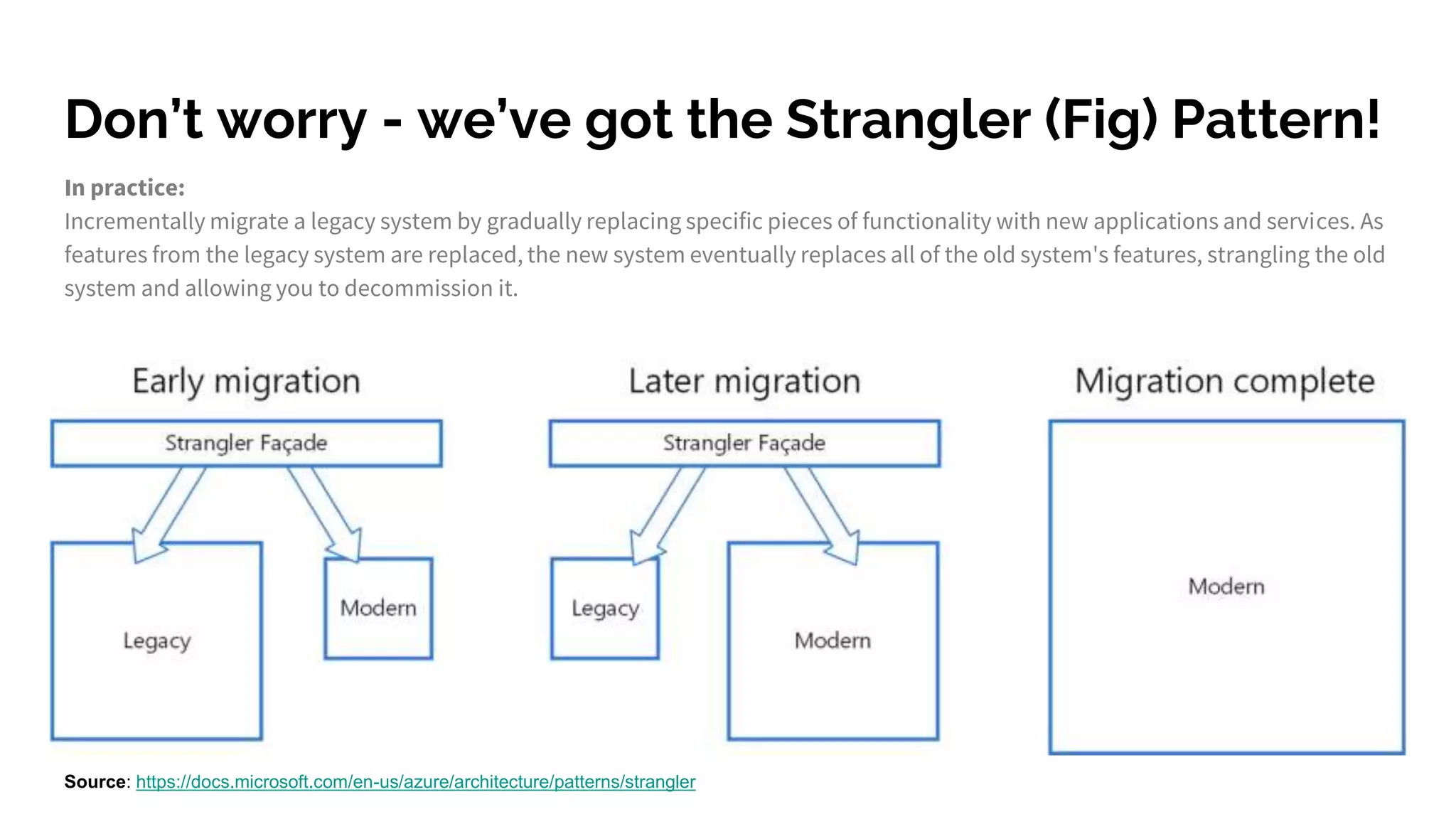 Don’t worry - we’ve got the Strangler (Fig) Pattern!

In practice:
Incrementally migrate a legacy system by gradually replacing specific pieces of functionality with new applications and services. As features from the legacy system are replaced, the new system eventually replaces all of the old system's features, strangling the old system and allowing you to decommission it.

Early migration

Strangler Façade

Legacy

Modern

Later migration

Strangler Façade

Legacy

Modern

Migration complete

Modern

Source: https://docs.microsoft.com/en-us/azure/architecture/patterns/strangler